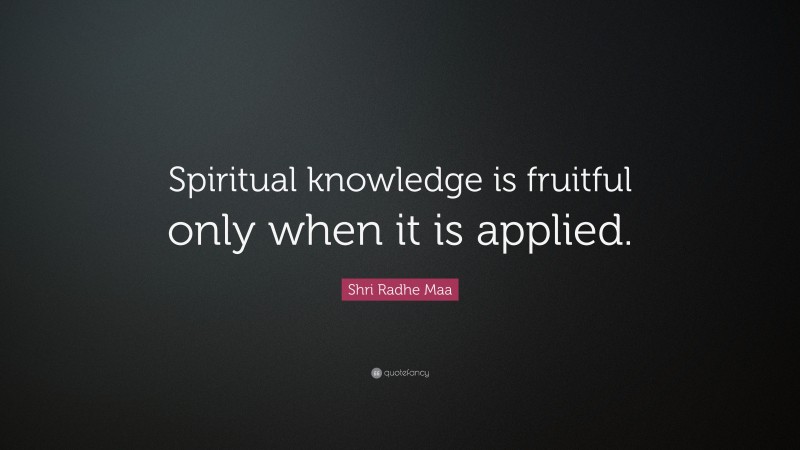 Spiritual knowledge is fruitful only when it is applied.

Shri Radhe Maa

quotefancy